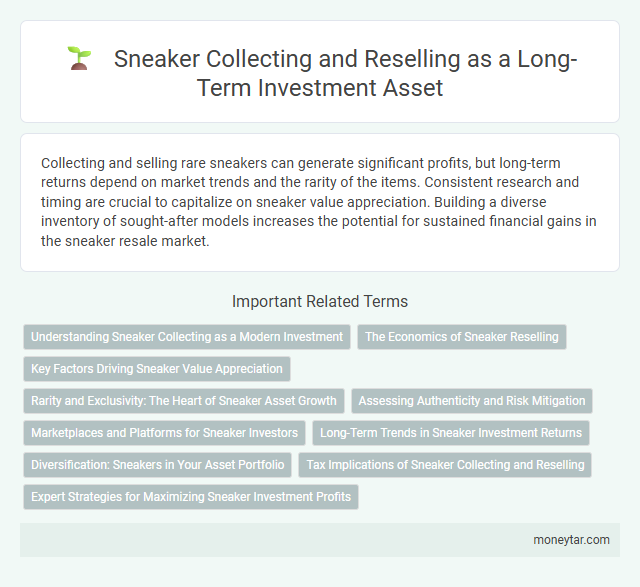 Sneaker Collecting and Reselling as a Long-Term Investment Asset

Collecting and selling rare sneakers can generate significant profits, but long-term returns depend on market trends and the rarity of the items. Consistent research and timing are crucial to capitalize on sneaker value appreciation. Building a diverse inventory of sought-after models increases the potential for sustained financial gains in the sneaker resale market.

Important Related Terms

Understanding Sneaker Collecting as a Modern Investment

The Economics of Sneaker Reselling

Key Factors Driving Sneaker Value Appreciation

Rarity and Exclusivity: The Heart of Sneaker Asset Growth

Assessing Authenticity and Risk Mitigation

Marketplaces and Platforms for Sneaker Investors

Long-Term Trends in Sneaker Investment Returns

Diversification: Sneakers in Your Asset Portfolio

Tax Implications of Sneaker Collecting and Reselling

Expert Strategies for Maximizing Sneaker Investment Profits

moneytar.com